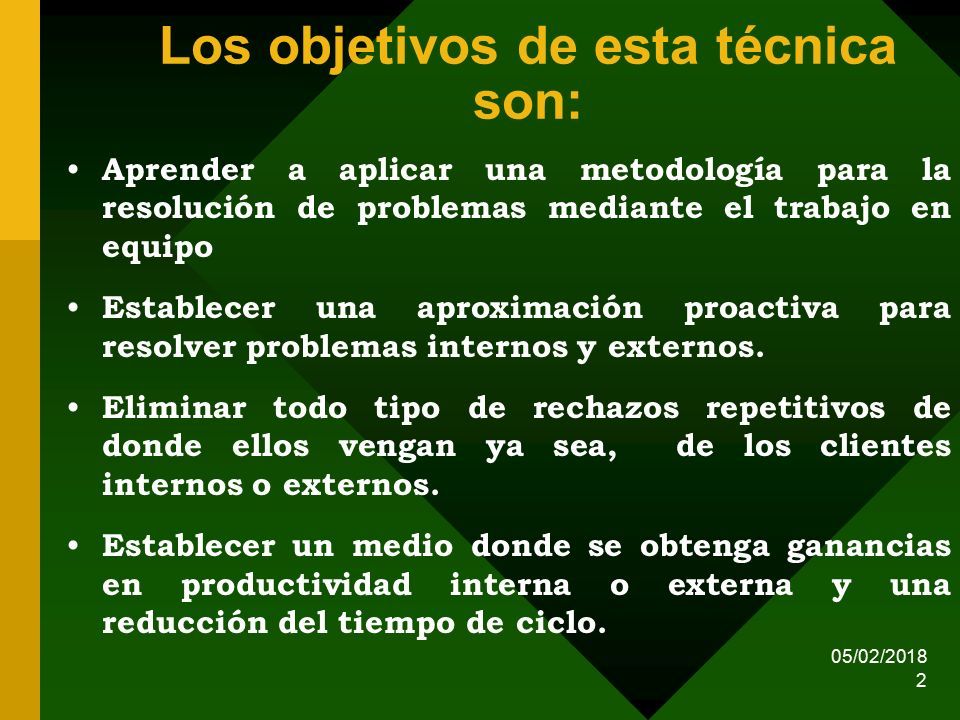 Los objetivos de esta técnica son:

• Aprender a aplicar una metodología para la resolución de problemas mediante el trabajo en equipo

• Establecer una aproximación proactiva para resolver problemas internos y externos.

• Eliminar todo tipo de rechazos repetitivos de donde ellos vengan ya sea, de los clientes internos o externos.

• Establecer un medio donde se obtenga ganancias en productividad interna o externa y una reducción del tiempo de ciclo.

05/02/2018
2